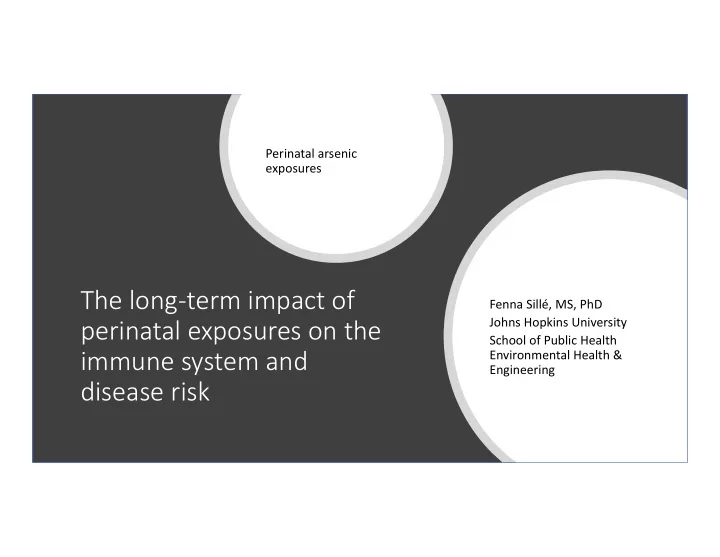 Perinatal arsenic exposures

The long-term impact of perinatal exposures on the immune system and disease risk

Fenna Sillé, MS, PhD
Johns Hopkins University
School of Public Health
Environmental Health & Engineering